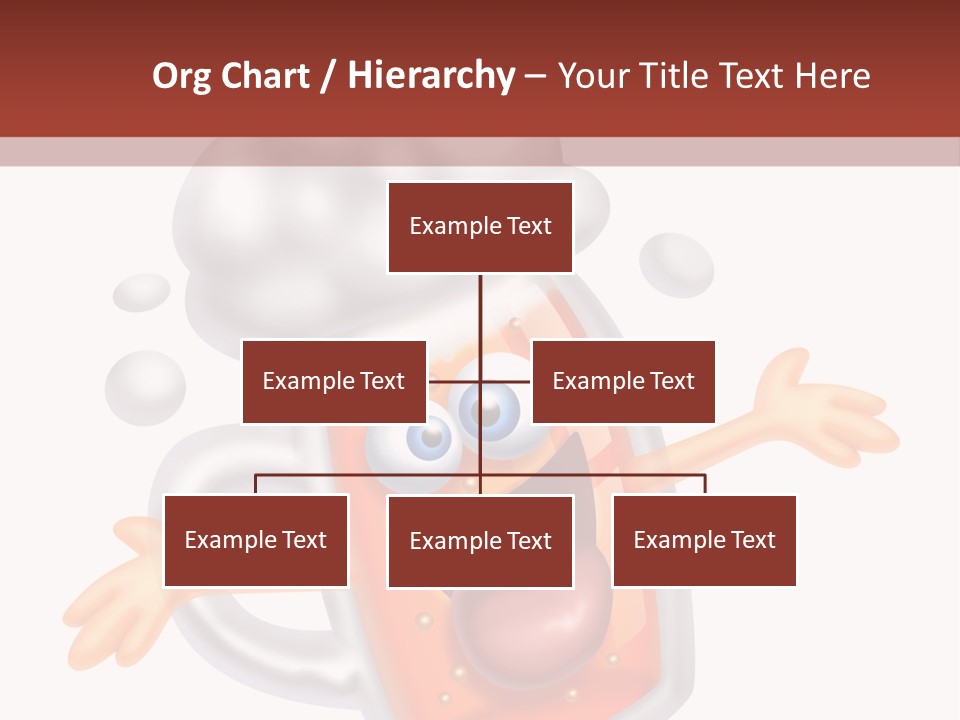 Org Chart / Hierarchy – Your Title Text Here

Example Text

Example Text

Example Text

Example Text

Example Text

Example Text